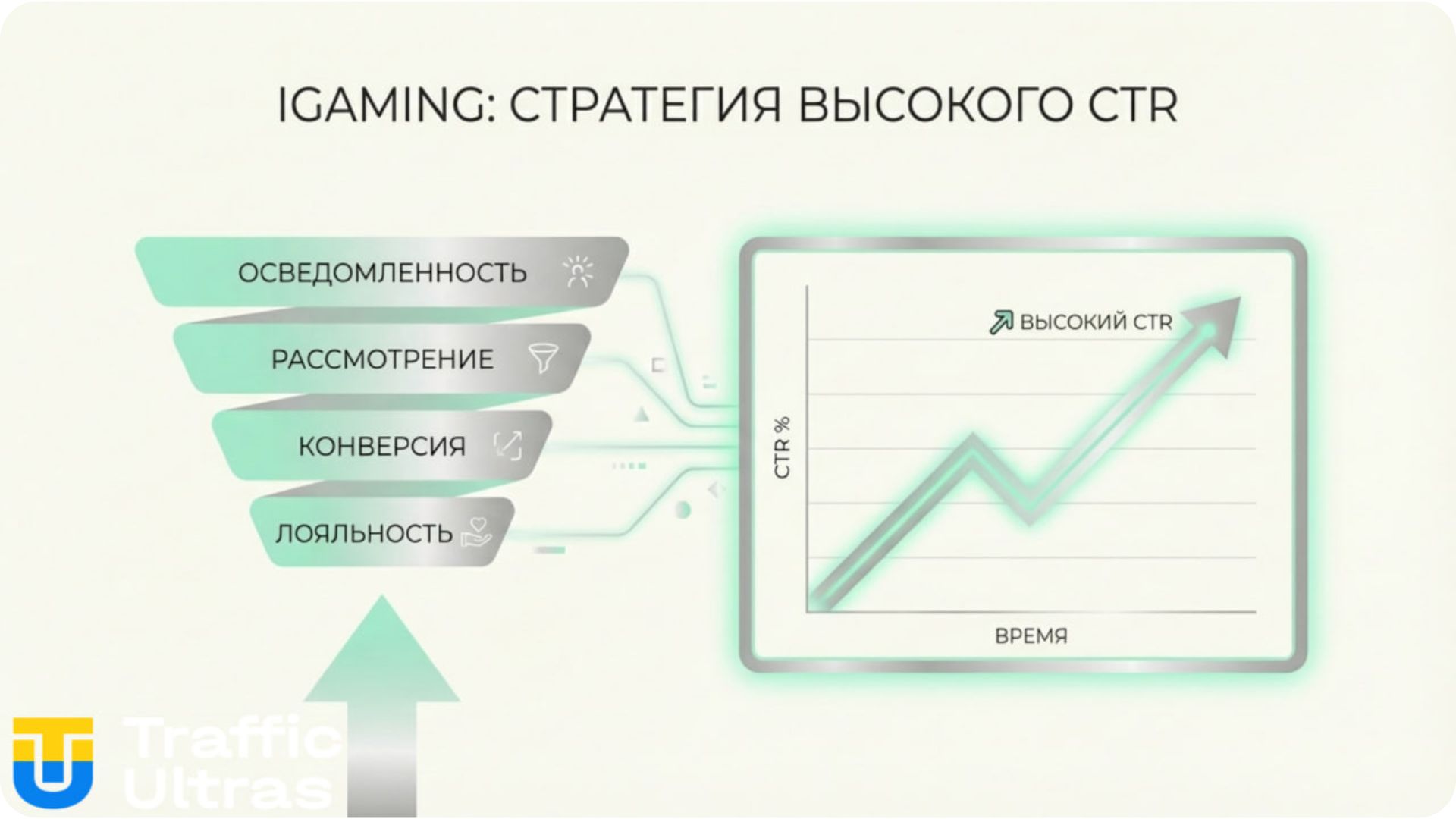 IGAMING: СТРАТЕГИЯ ВЫСОКОГО CTR

ОСВЕДОМЛЕННОСТЬ

РАССМОТРЕНИЕ

КОНВЕРСИЯ

ЛОЯЛЬНОСТЬ

ВЫСОКИЙ CTR

CTR %

ВРЕМЯ

Traffic Ultras